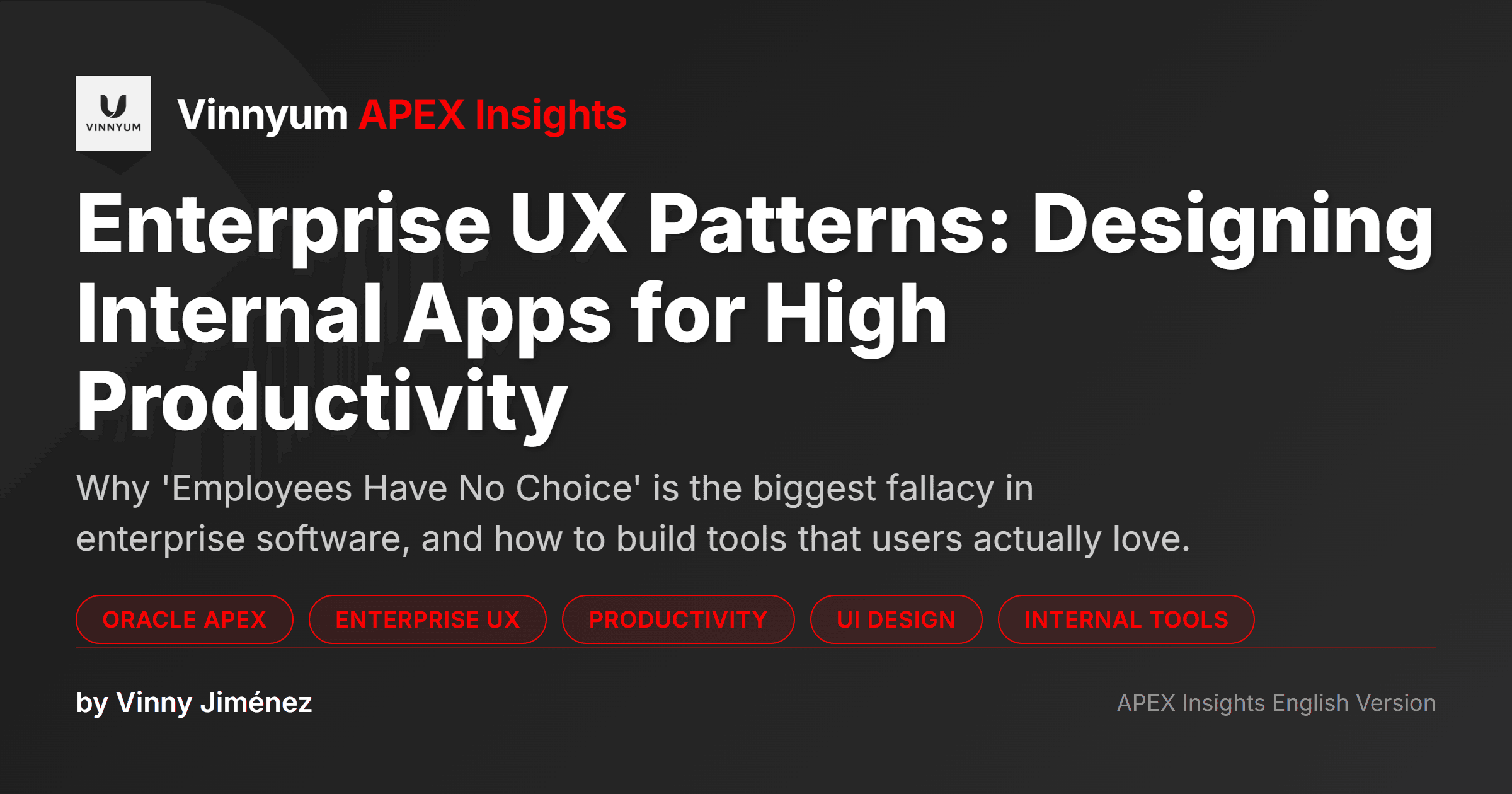 VINNYUM

Vinnyum APEX Insights

Enterprise UX Patterns: Designing Internal Apps for High Productivity

Why 'Employees Have No Choice' is the biggest fallacy in enterprise software, and how to build tools that users actually love.

ORACLE APEX ENTERPRISE UX PRODUCTIVITY UI DESIGN INTERNAL TOOLS

by Vinny Jiménez

APEX Insights English Version